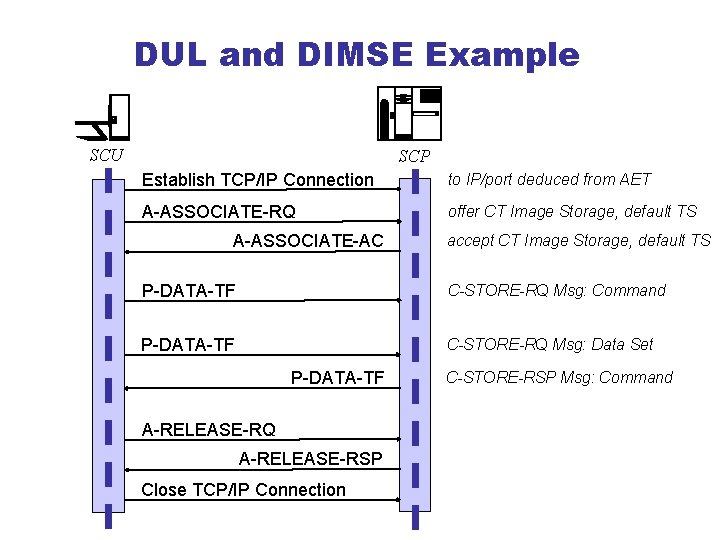 DUL and DIMSE Example

SCU

SCP

Establish TCP/IP Connection

to IP/port deduced from AET

A-ASSOCIATE-RQ

offer CT Image Storage, default TS

A-ASSOCIATE-AC

accept CT Image Storage, default TS

P-DATA-TF

C-STORE-RQ Msg: Command

P-DATA-TF

C-STORE-RQ Msg: Data Set

P-DATA-TF

C-STORE-RSP Msg: Command

A-RELEASE-RQ

A-RELEASE-RSP

Close TCP/IP Connection